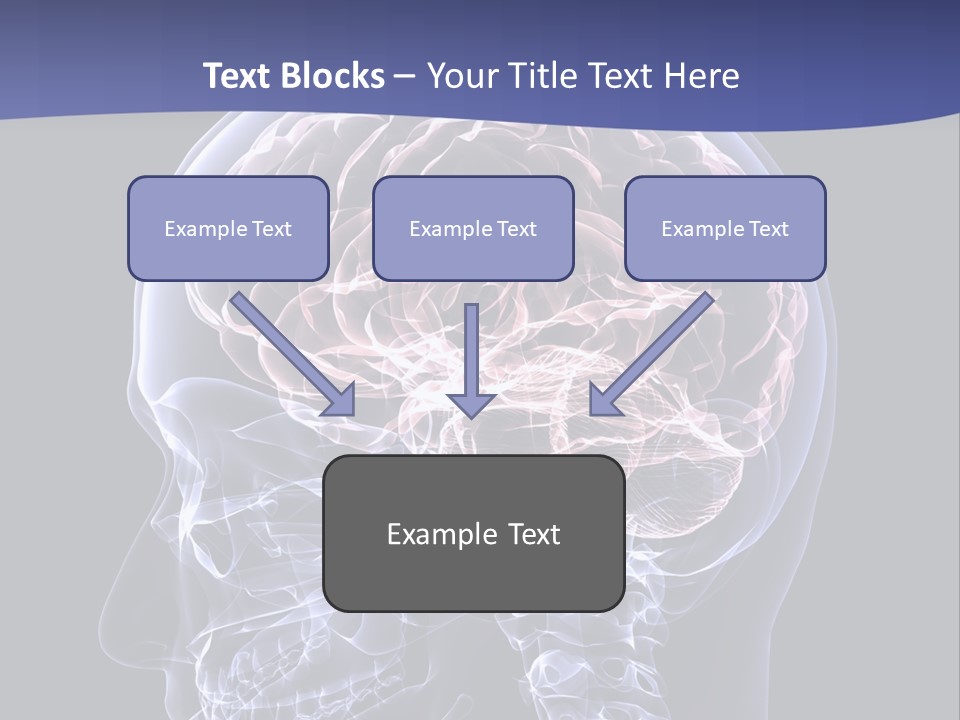 Text Blocks – Your Title Text Here

Example Text

Example Text

Example Text

Example Text